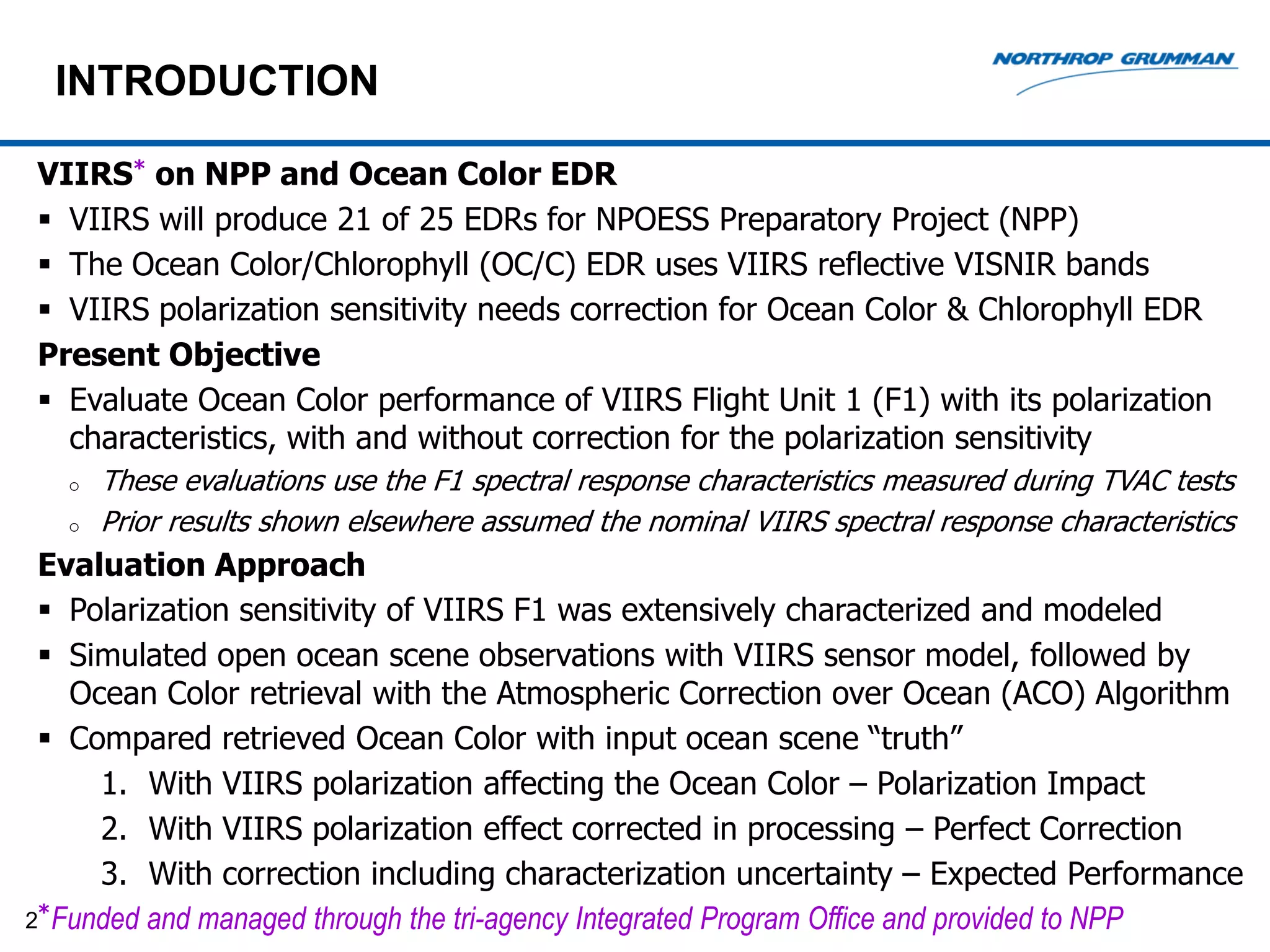 INTRODUCTION

NORTHROP GRUMMAN

VIIRS* on NPP and Ocean Color EDR

▪ VIIRS will produce 21 of 25 EDRs for NPOESS Preparatory Project (NPP)
▪ The Ocean Color/Chlorophyll (OC/C) EDR uses VIIRS reflective VISNIR bands
▪ VIIRS polarization sensitivity needs correction for Ocean Color & Chlorophyll EDR

Present Objective

▪ Evaluate Ocean Color performance of VIIRS Flight Unit 1 (F1) with its polarization characteristics, with and without correction for the polarization sensitivity
  ○ These evaluations use the F1 spectral response characteristics measured during TVAC tests
  ○ Prior results shown elsewhere assumed the nominal VIIRS spectral response characteristics

Evaluation Approach

▪ Polarization sensitivity of VIIRS F1 was extensively characterized and modeled
▪ Simulated open ocean scene observations with VIIRS sensor model, followed by Ocean Color retrieval with the Atmospheric Correction over Ocean (ACO) Algorithm
▪ Compared retrieved Ocean Color with input ocean scene “truth”
  1. With VIIRS polarization affecting the Ocean Color – Polarization Impact
  2. With VIIRS polarization effect corrected in processing – Perfect Correction
  3. With correction including characterization uncertainty – Expected Performance

2 *Funded and managed through the tri-agency Integrated Program Office and provided to NPP